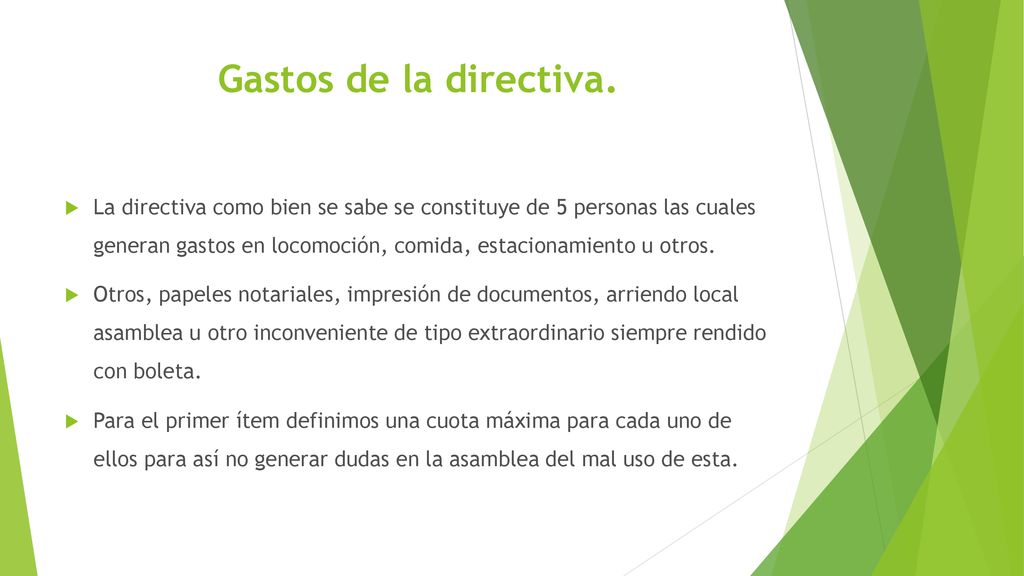 Gastos de la directiva.

La directiva como bien se sabe se constituye de 5 personas las cuales generan gastos en locomoción, comida, estacionamiento u otros.

Otros, papeles notariales, impresión de documentos, arriendo local asamblea u otro inconveniente de tipo extraordinario siempre rendido con boleta.

Para el primer ítem definimos una cuota máxima para cada uno de ellos para así no generar dudas en la asamblea del mal uso de esta.